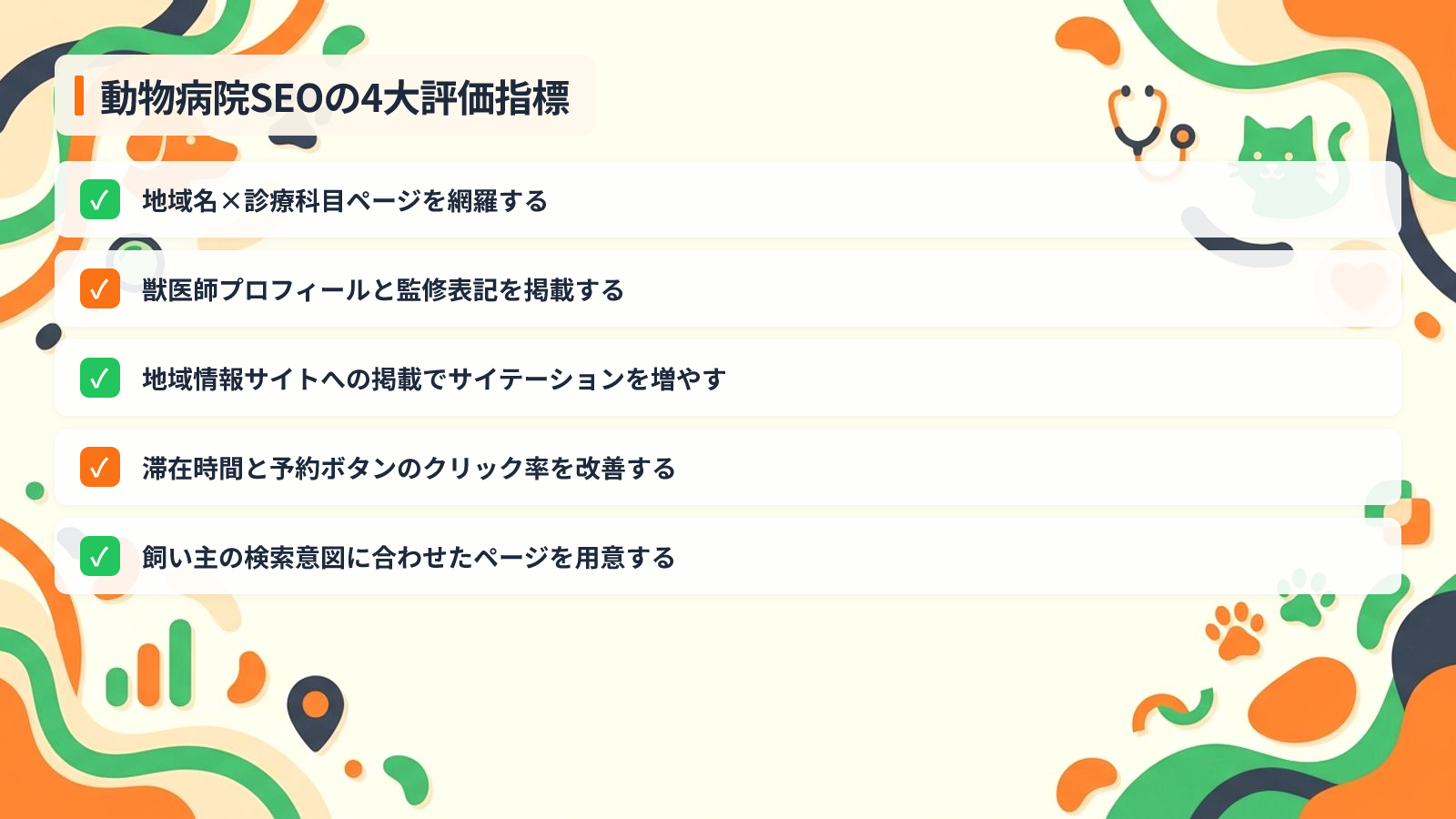 動物病院SEOの4大評価指標

✓ 地域名×診療科目ページを網羅する

✓ 獣医師プロフィールと監修表記を掲載する

✓ 地域情報サイトへの掲載でサイテーションを増やす

✓ 滞在時間と予約ボタンのクリック率を改善する

✓ 飼い主の検索意図に合わせたページを用意する